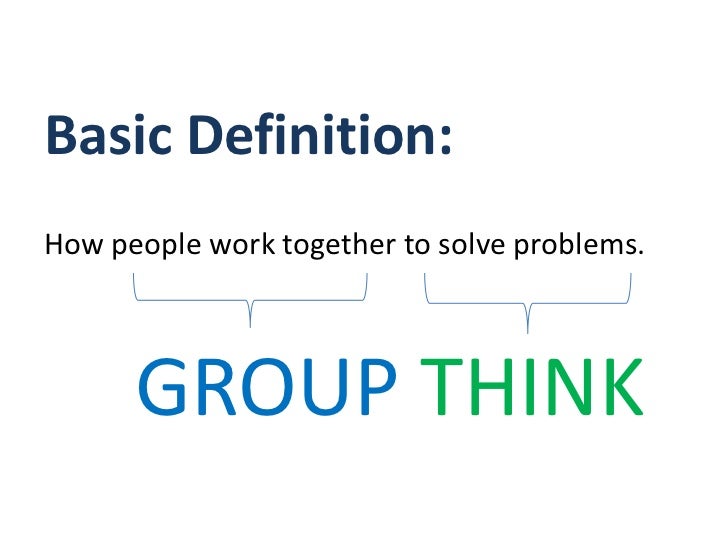 Basic Definition:

How people work together to solve problems.

GROUP THINK